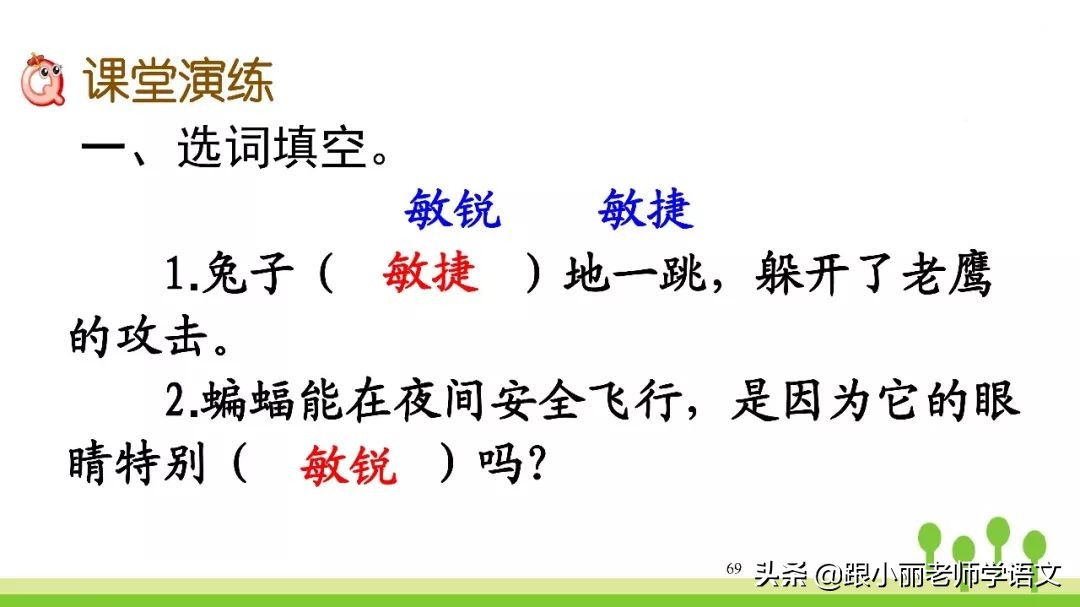 课堂演练

一、选词填空。

敏锐　　敏捷

1.兔子（　敏捷　）地一跳，躲开了老鹰的攻击。

2.蝙蝠能在夜间安全飞行，是因为它的眼睛特别（　敏锐　）吗？

69

头条 @跟小丽老师学语文